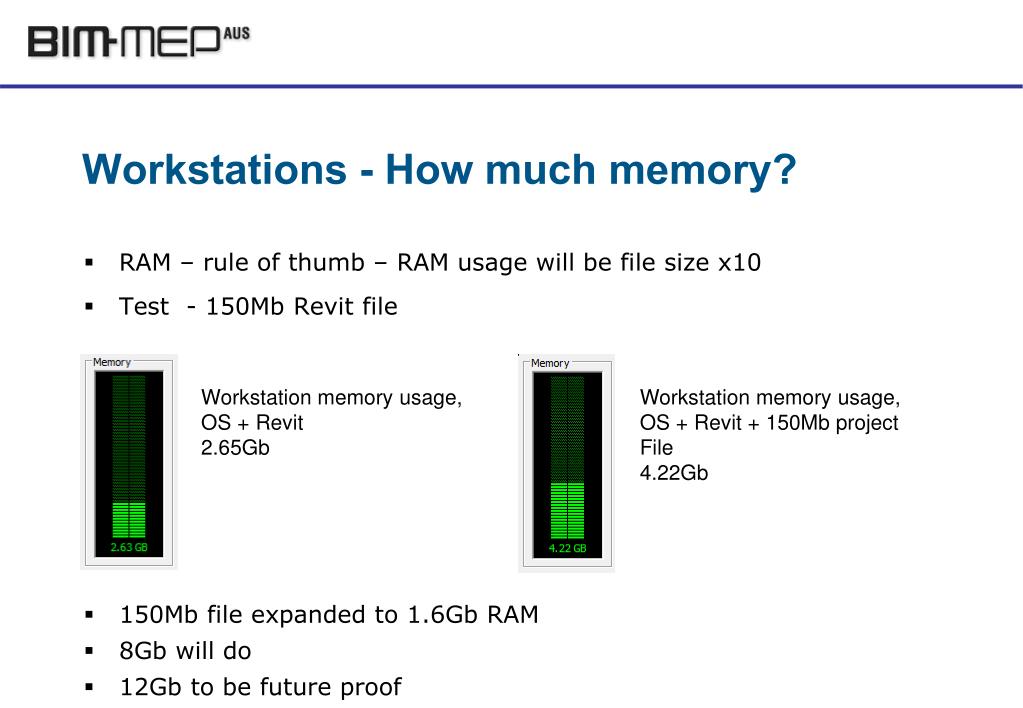 BIM-MEP AUS

Workstations - How much memory?

▪ RAM – rule of thumb – RAM usage will be file size x10

▪ Test - 150Mb Revit file

Memory
2.63 GB

Workstation memory usage, OS + Revit 2.65Gb

Memory
4.22 GB

Workstation memory usage, OS + Revit + 150Mb project File 4.22Gb

▪ 150Mb file expanded to 1.6Gb RAM
▪ 8Gb will do
▪ 12Gb to be future proof